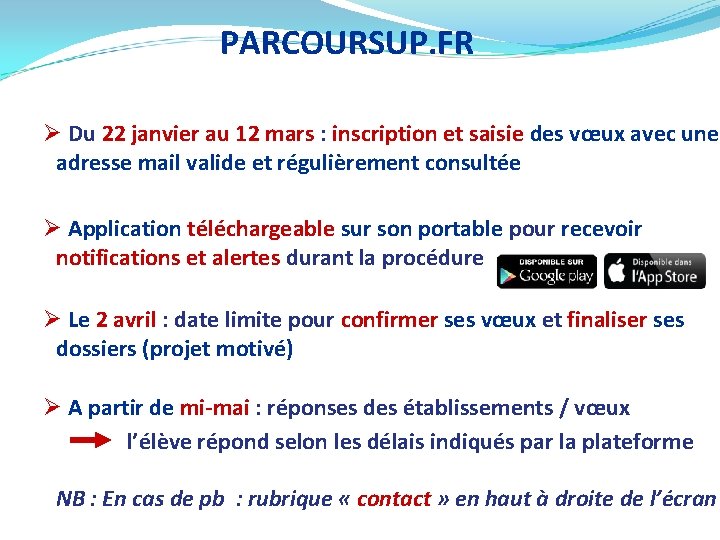 PARCOURSUP.FR

➢ Du 22 janvier au 12 mars : inscription et saisie des vœux avec une adresse mail valide et régulièrement consultée

➢ Application téléchargeable sur son portable pour recevoir notifications et alertes durant la procédure

DISPONIBLE SUR Google play

Disponible dans l'App Store

➢ Le 2 avril : date limite pour confirmer ses vœux et finaliser ses dossiers (projet motivé)

➢ A partir de mi-mai : réponses des établissements / vœux

l'élève répond selon les délais indiqués par la plateforme

NB : En cas de pb : rubrique « contact » en haut à droite de l'écran